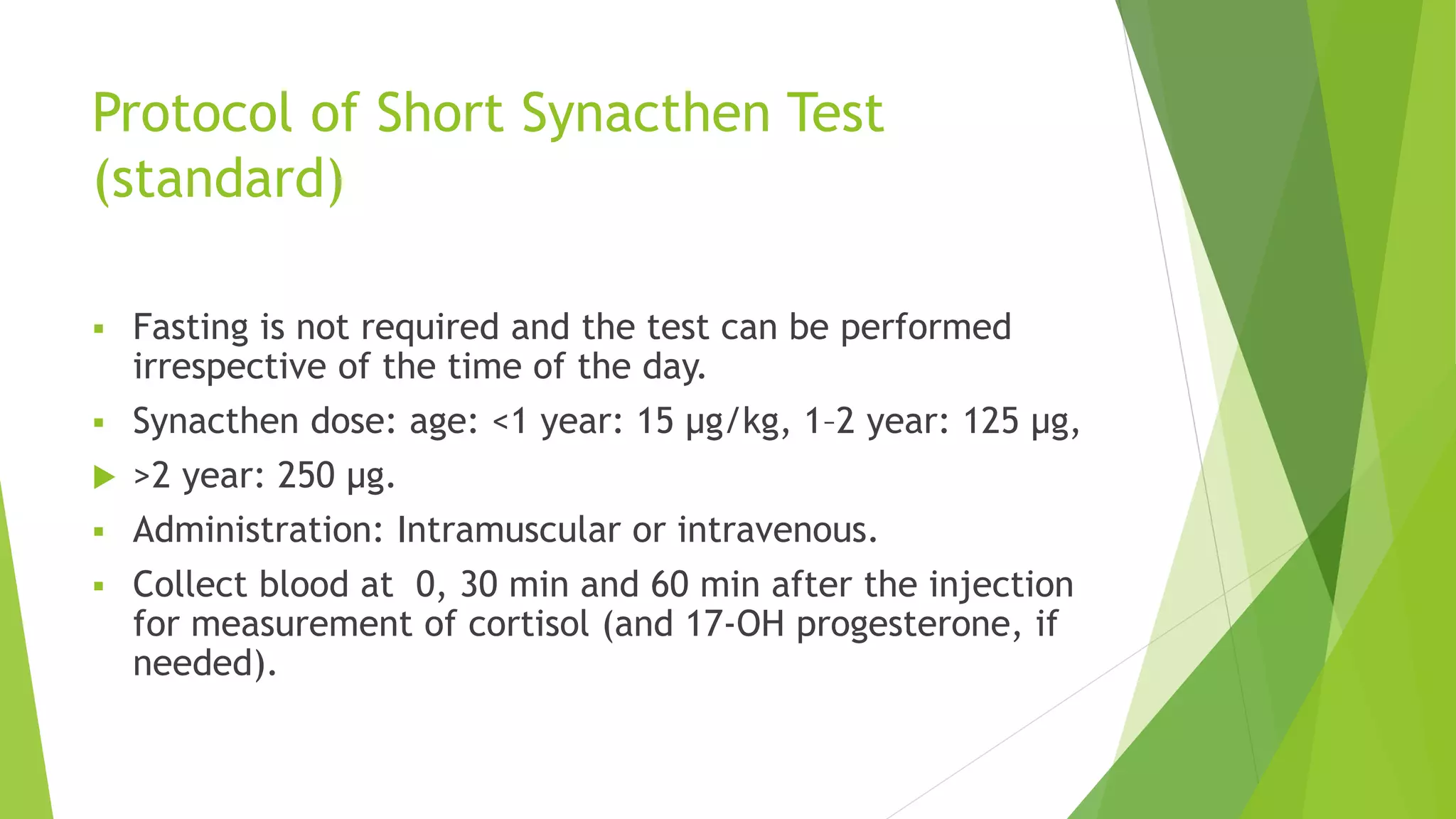 Protocol of Short Synacthen Test (standard)

▪ Fasting is not required and the test can be performed irrespective of the time of the day.

▪ Synacthen dose: age: <1 year: 15 μg/kg, 1–2 year: 125 μg,

▶ >2 year: 250 μg.

▪ Administration: Intramuscular or intravenous.

▪ Collect blood at 0, 30 min and 60 min after the injection for measurement of cortisol (and 17-OH progesterone, if needed).